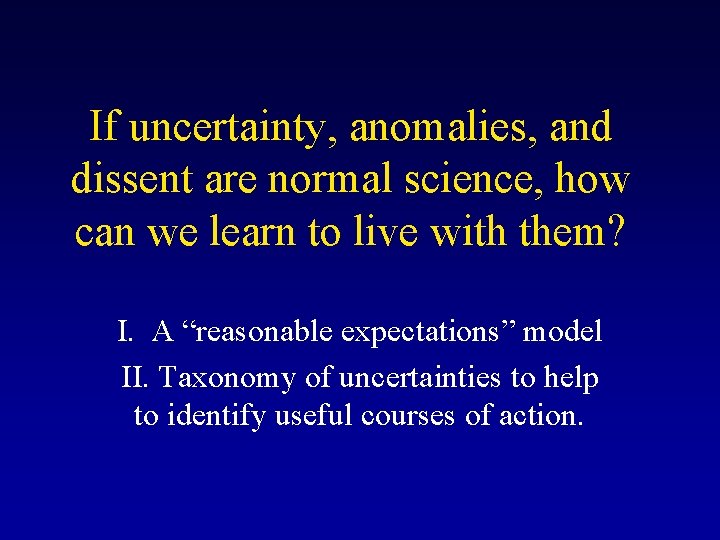 If uncertainty, anomalies, and dissent are normal science, how can we learn to live with them?

I. A “reasonable expectations” model

II. Taxonomy of uncertainties to help to identify useful courses of action.